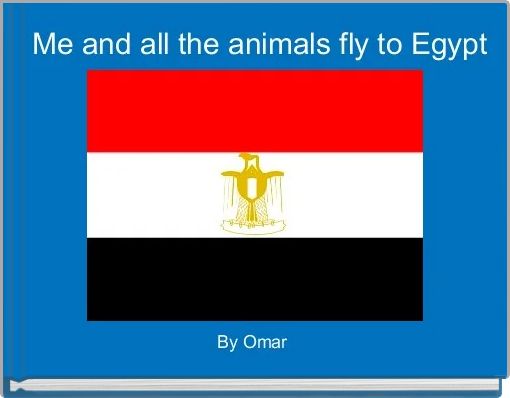 Me and all the animals fly to Egypt

By Omar